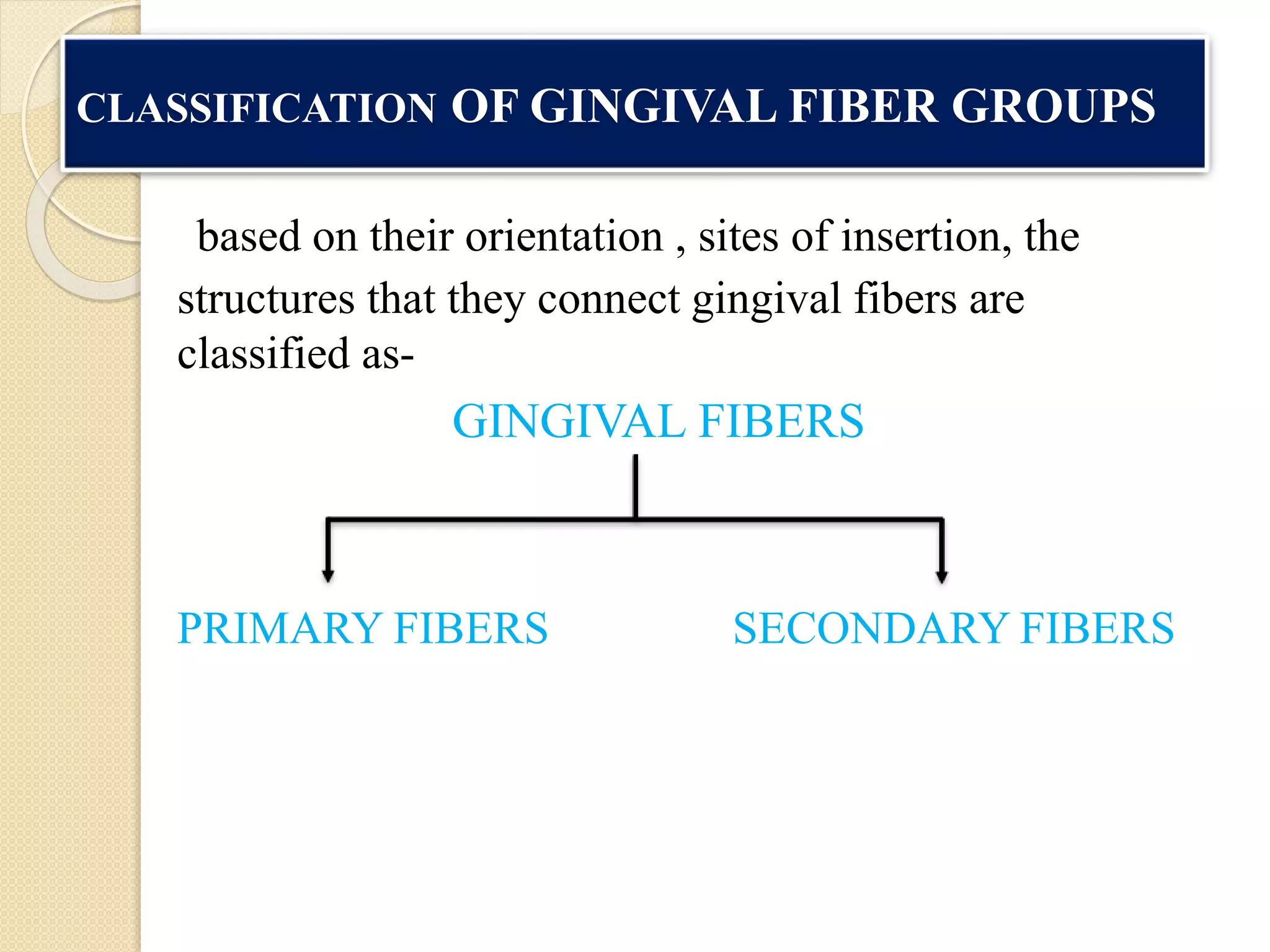 CLASSIFICATION OF GINGIVAL FIBER GROUPS

based on their orientation , sites of insertion, the structures that they connect gingival fibers are classified as-

GINGIVAL FIBERS

PRIMARY FIBERS

SECONDARY FIBERS